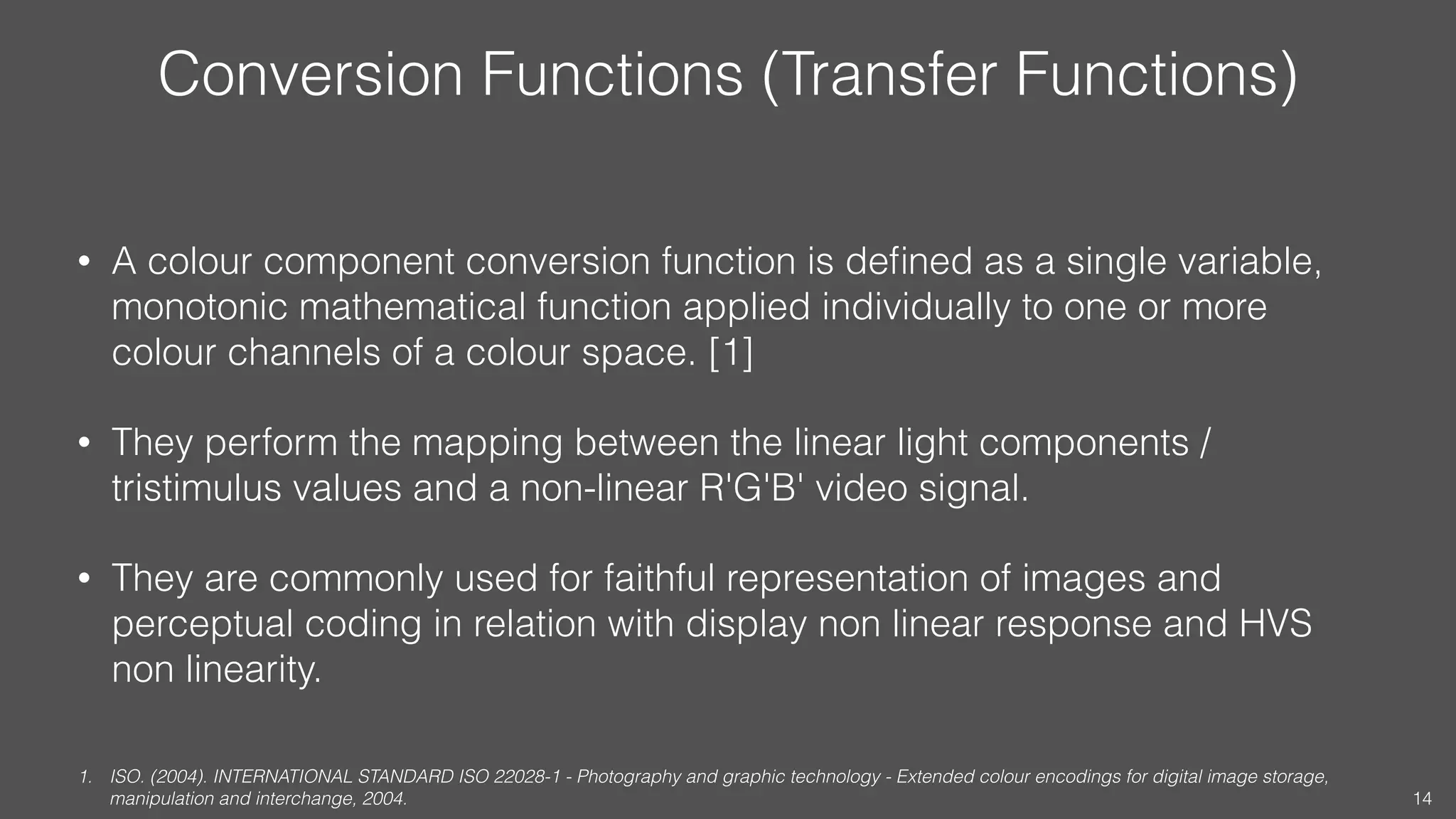 Conversion Functions (Transfer Functions)

• A colour component conversion function is defined as a single variable, monotonic mathematical function applied individually to one or more colour channels of a colour space. [1]

• They perform the mapping between the linear light components / tristimulus values and a non-linear R'G'B' video signal.

• They are commonly used for faithful representation of images and perceptual coding in relation with display non linear response and HVS non linearity.

1. ISO. (2004). INTERNATIONAL STANDARD ISO 22028-1 - Photography and graphic technology - Extended colour encodings for digital image storage, manipulation and interchange, 2004.

14